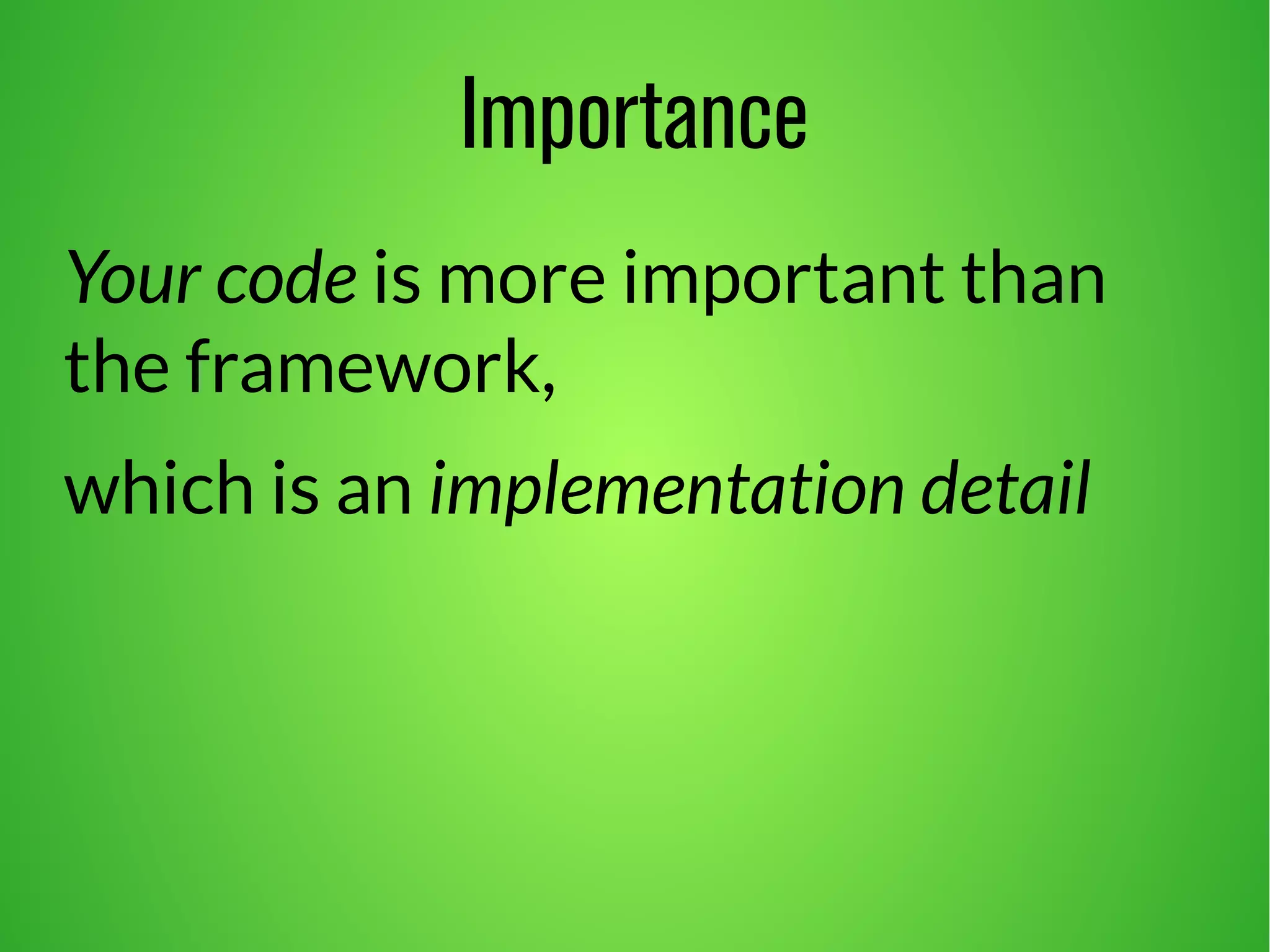 Importance

Your code is more important than the framework,

which is an implementation detail